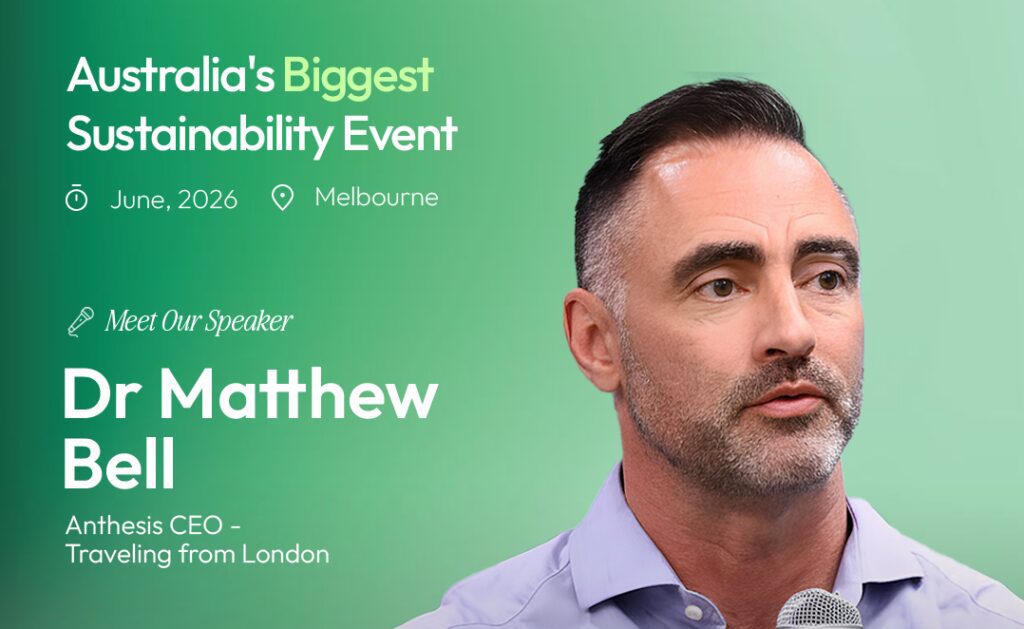 Australia's Biggest Sustainability Event

June, 2026   Melbourne

Meet Our Speaker

Dr Matthew Bell

Anthesis CEO - Traveling from London